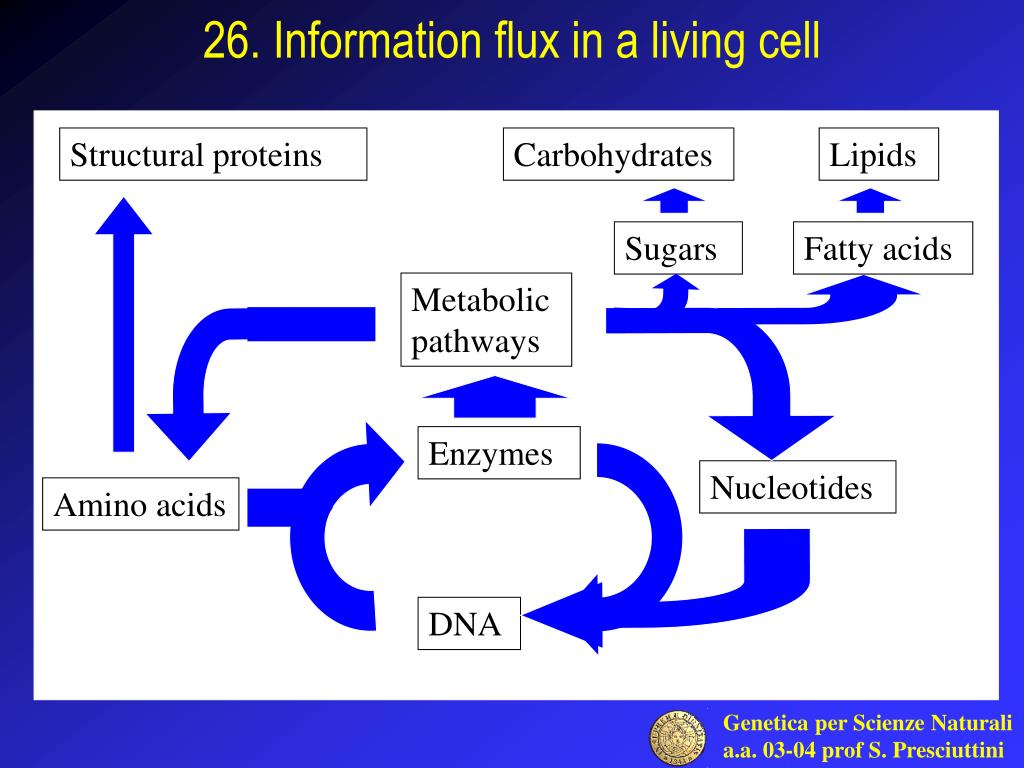 26. Information flux in a living cell

Structural proteins

Carbohydrates

Lipids

Sugars

Fatty acids

Metabolic pathways

Enzymes

Nucleotides

Amino acids

DNA

Genetica per Scienze Naturali
a.a. 03-04 prof S. Presciuttini